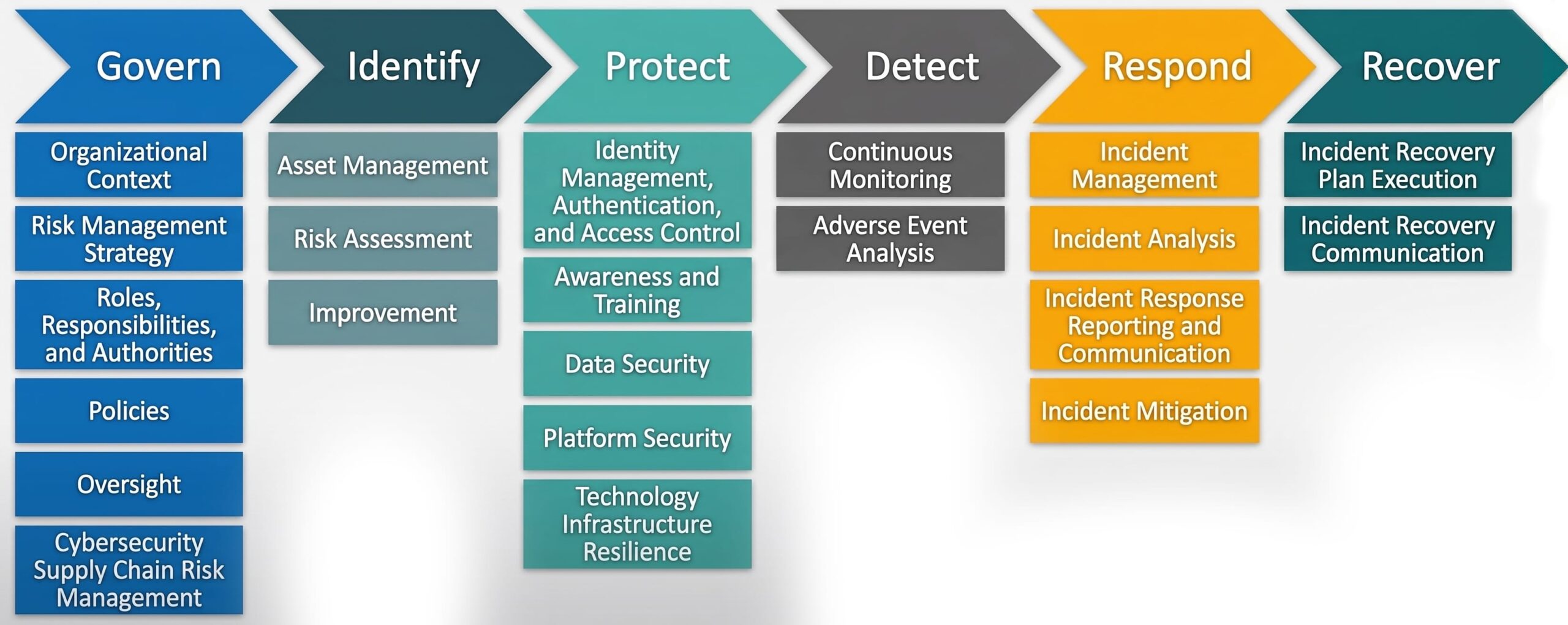 Govern

Organizational Context

Risk Management Strategy

Roles, Responsibilities, and Authorities

Policies

Oversight

Cybersecurity Supply Chain Risk Management

Identify

Asset Management

Risk Assessment

Improvement

Protect

Identity Management, Authentication, and Access Control

Awareness and Training

Data Security

Platform Security

Technology Infrastructure Resilience

Detect

Continuous Monitoring

Adverse Event Analysis

Respond

Incident Management

Incident Analysis

Incident Response Reporting and Communication

Incident Mitigation

Recover

Incident Recovery Plan Execution

Incident Recovery Communication